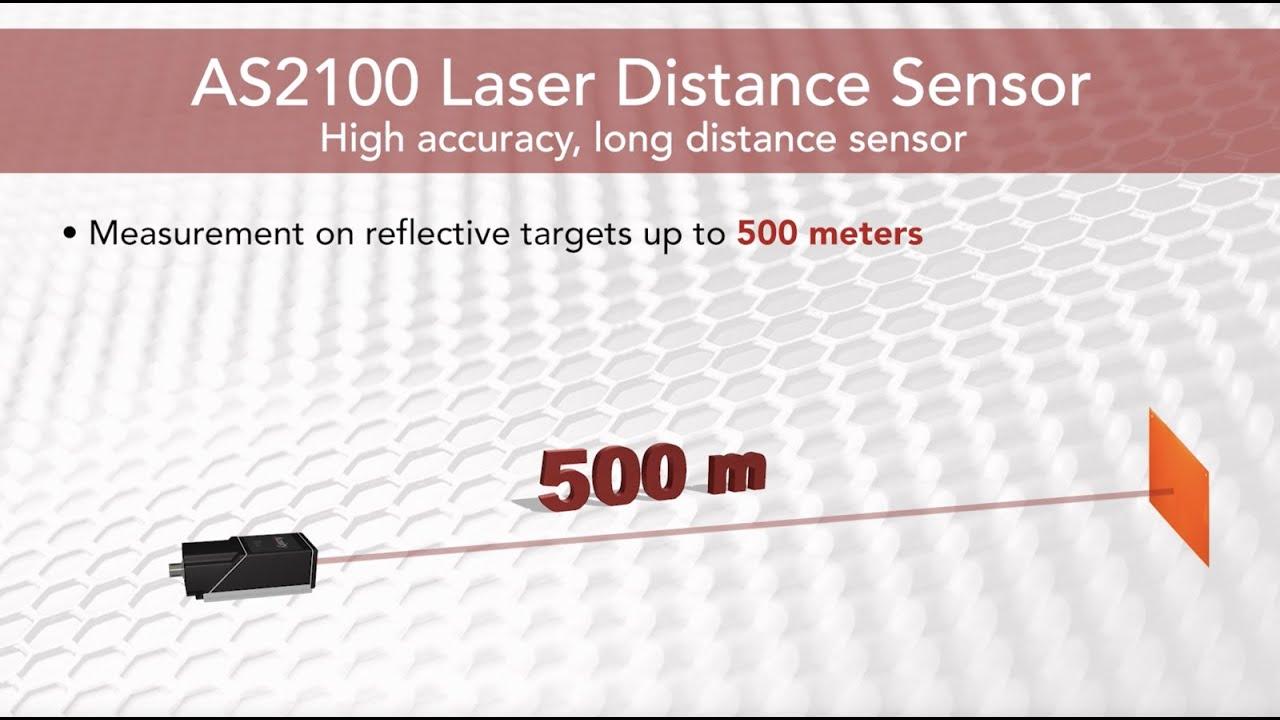 AS2100 Laser Distance Sensor
High accuracy, long distance sensor

• Measurement on reflective targets up to 500 meters

500 m